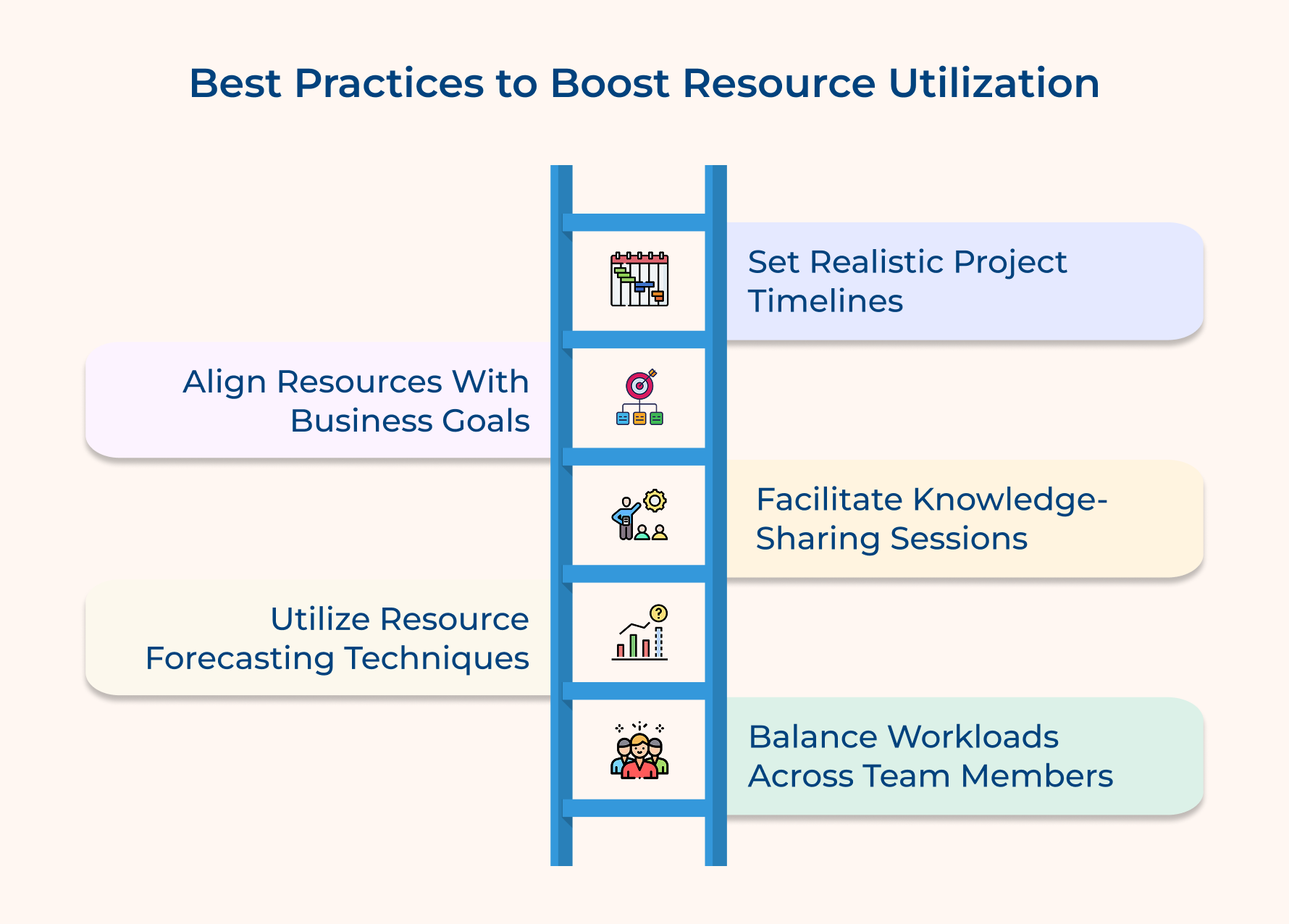 Best Practices to Boost Resource Utilization

Set Realistic Project Timelines

Align Resources With Business Goals

Facilitate Knowledge-Sharing Sessions

Utilize Resource Forecasting Techniques

Balance Workloads Across Team Members